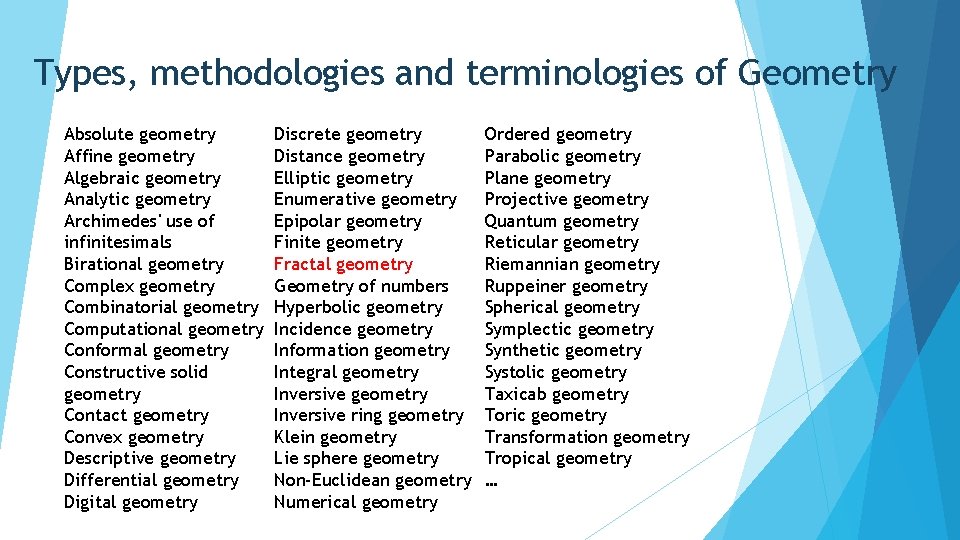 Types, methodologies and terminologies of Geometry

Absolute geometry
Affine geometry
Algebraic geometry
Analytic geometry
Archimedes' use of infinitesimals
Birational geometry
Complex geometry
Combinatorial geometry
Computational geometry
Conformal geometry
Constructive solid geometry
Contact geometry
Convex geometry
Descriptive geometry
Differential geometry
Digital geometry

Discrete geometry
Distance geometry
Elliptic geometry
Enumerative geometry
Epipolar geometry
Finite geometry
Fractal geometry
Geometry of numbers
Hyperbolic geometry
Incidence geometry
Information geometry
Integral geometry
Inversive geometry
Inversive ring geometry
Klein geometry
Lie sphere geometry
Non-Euclidean geometry
Numerical geometry

Ordered geometry
Parabolic geometry
Plane geometry
Projective geometry
Quantum geometry
Reticular geometry
Riemannian geometry
Ruppeiner geometry
Spherical geometry
Symplectic geometry
Synthetic geometry
Systolic geometry
Taxicab geometry
Toric geometry
Transformation geometry
Tropical geometry
…